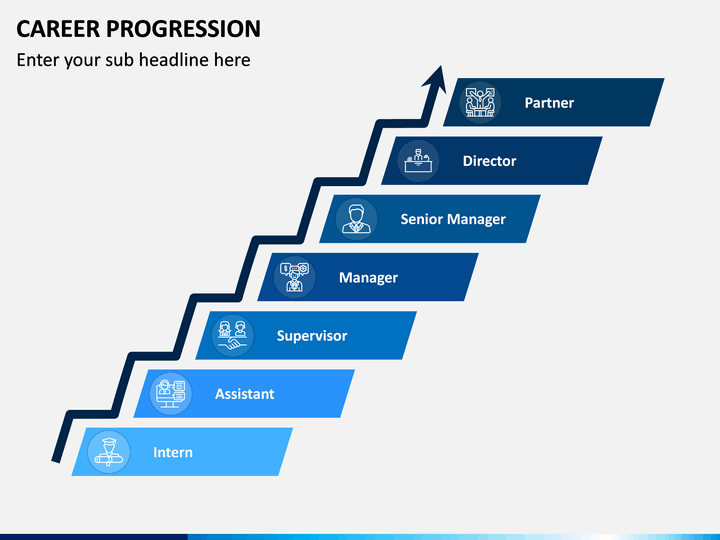 CAREER PROGRESSION

Enter your sub headline here

Partner

Director

Senior Manager

Manager

Supervisor

Assistant

Intern